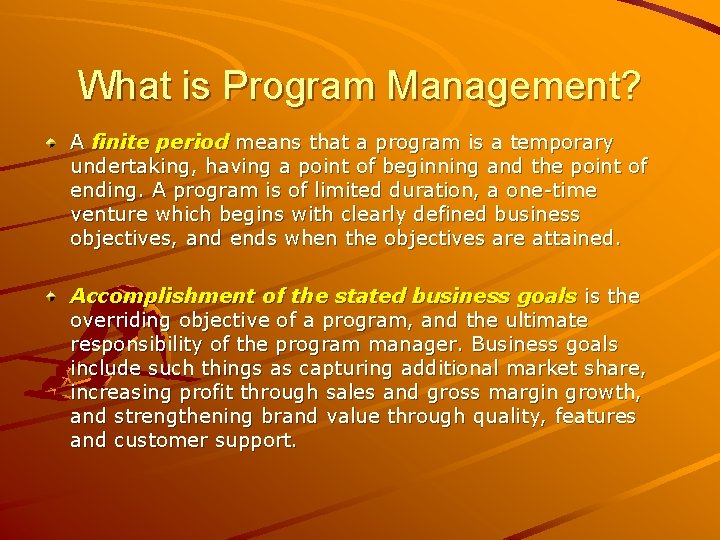 What is Program Management?

A finite period means that a program is a temporary undertaking, having a point of beginning and the point of ending. A program is of limited duration, a one-time venture which begins with clearly defined business objectives, and ends when the objectives are attained.

Accomplishment of the stated business goals is the overriding objective of a program, and the ultimate responsibility of the program manager. Business goals include such things as capturing additional market share, increasing profit through sales and gross margin growth, and strengthening brand value through quality, features and customer support.